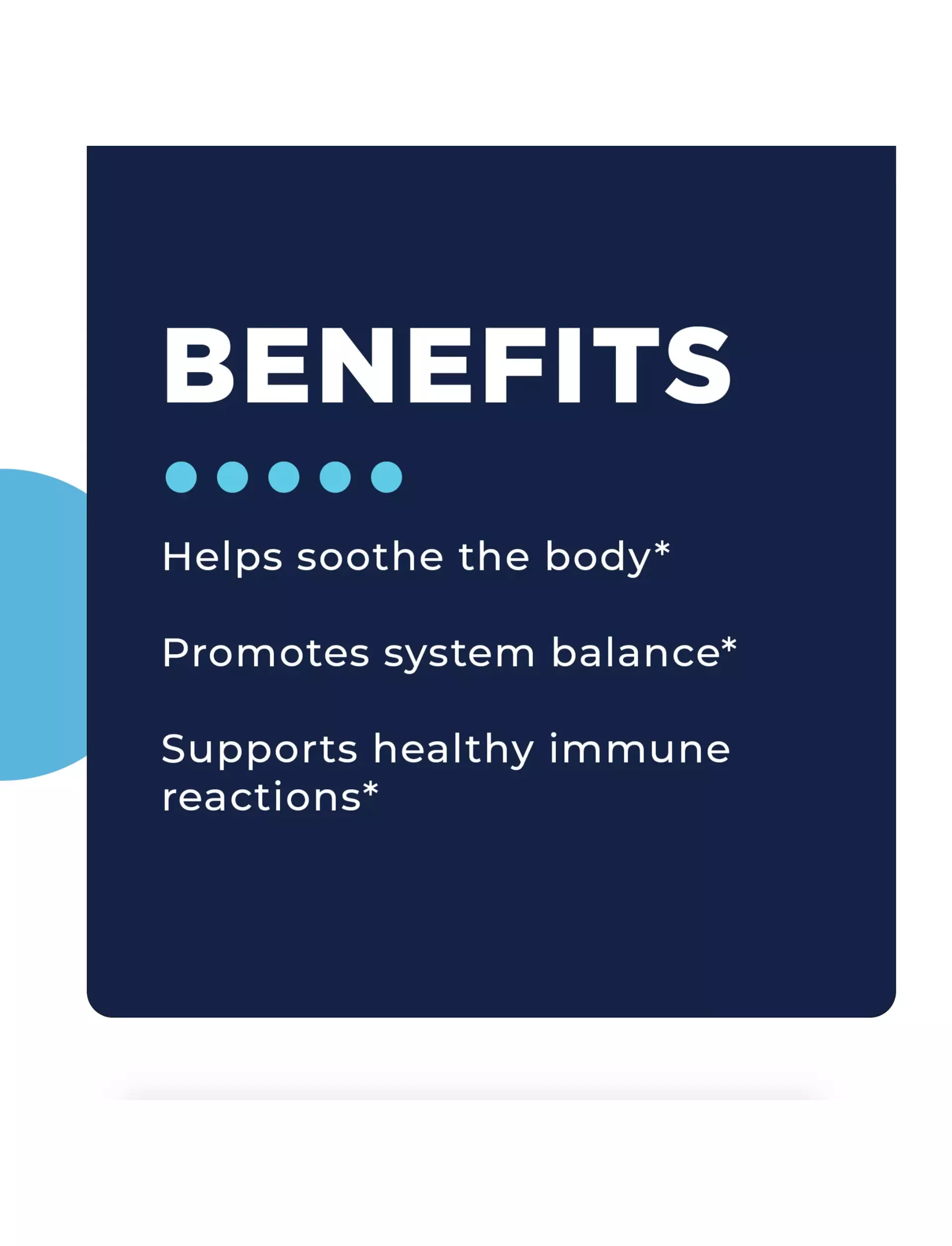 BENEFITS

Helps soothe the body*

Promotes system balance*

Supports healthy immune reactions*